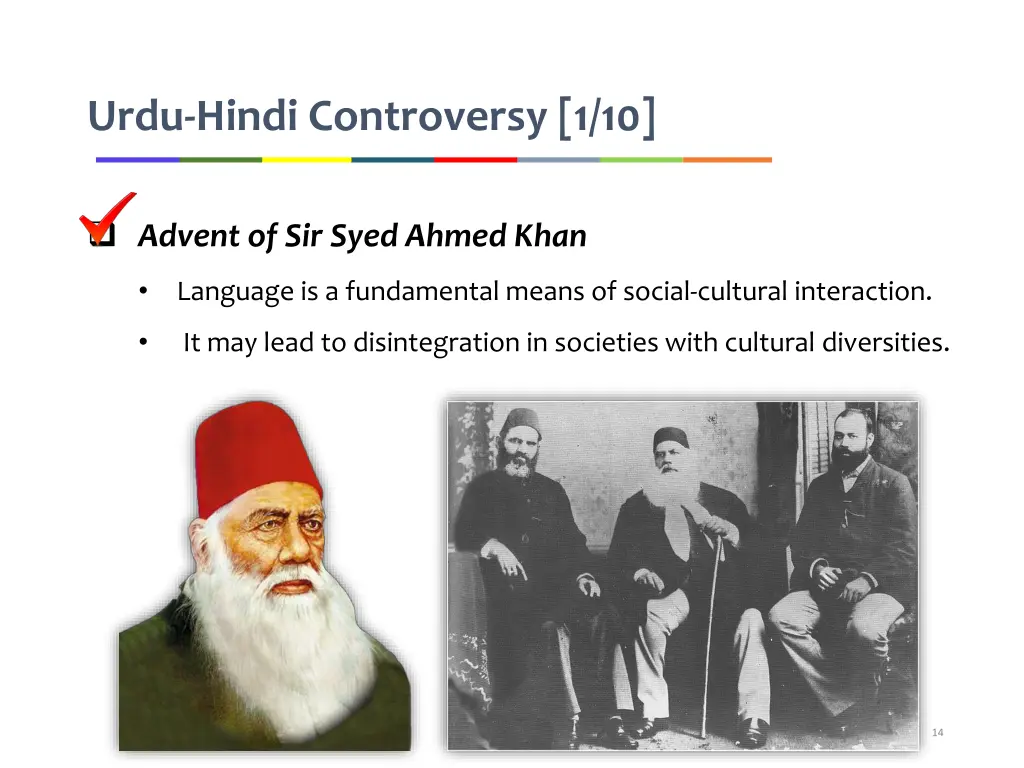 Urdu-Hindi Controversy [1/10]

Advent of Sir Syed Ahmed Khan

• Language is a fundamental means of social-cultural interaction.

• It may lead to disintegration in societies with cultural diversities.

14